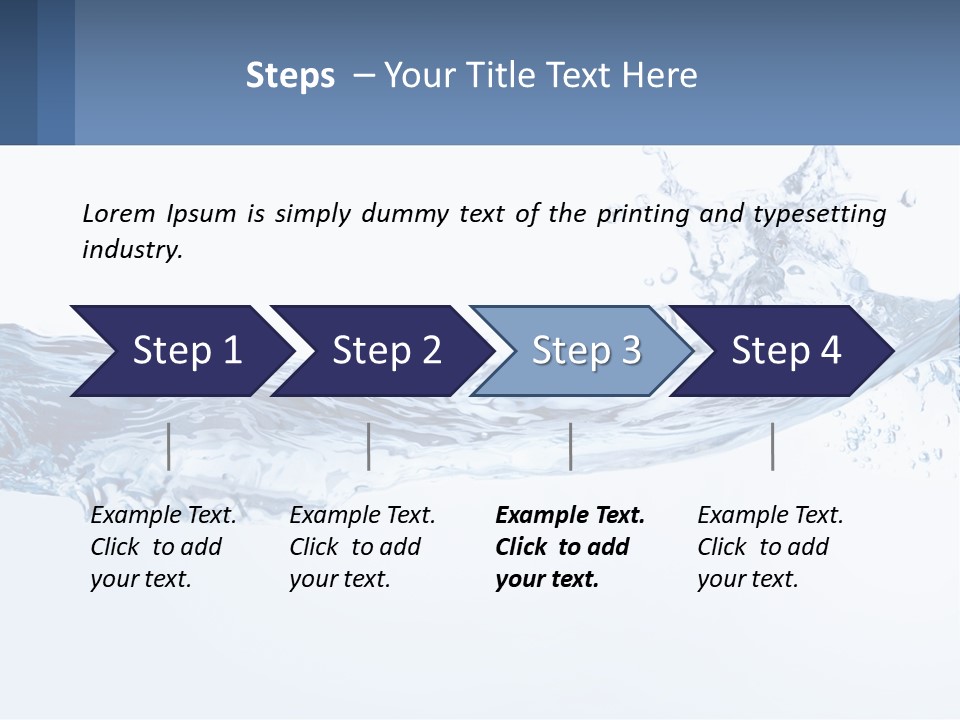 Steps – Your Title Text Here

Lorem Ipsum is simply dummy text of the printing and typesetting industry.

Step 1

Step 2

Step 3

Step 4

Example Text. Click to add your text.

Example Text. Click to add your text.

Example Text. Click to add your text.

Example Text. Click to add your text.